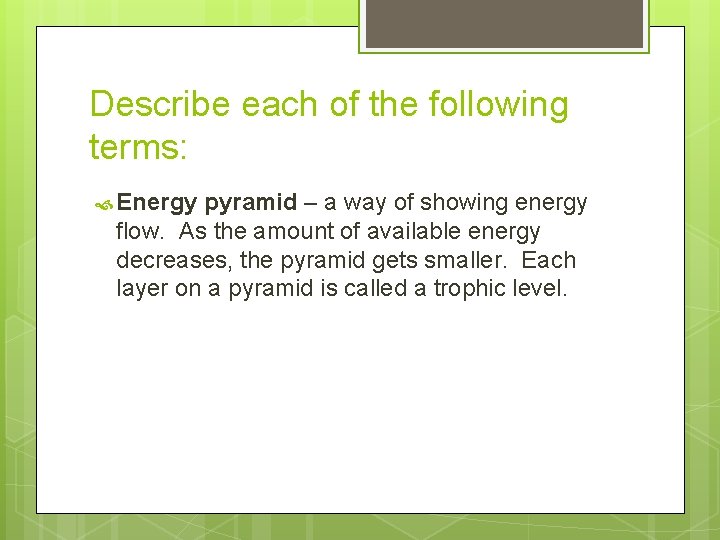 Describe each of the following terms:

Energy pyramid – a way of showing energy flow. As the amount of available energy decreases, the pyramid gets smaller. Each layer on a pyramid is called a trophic level.